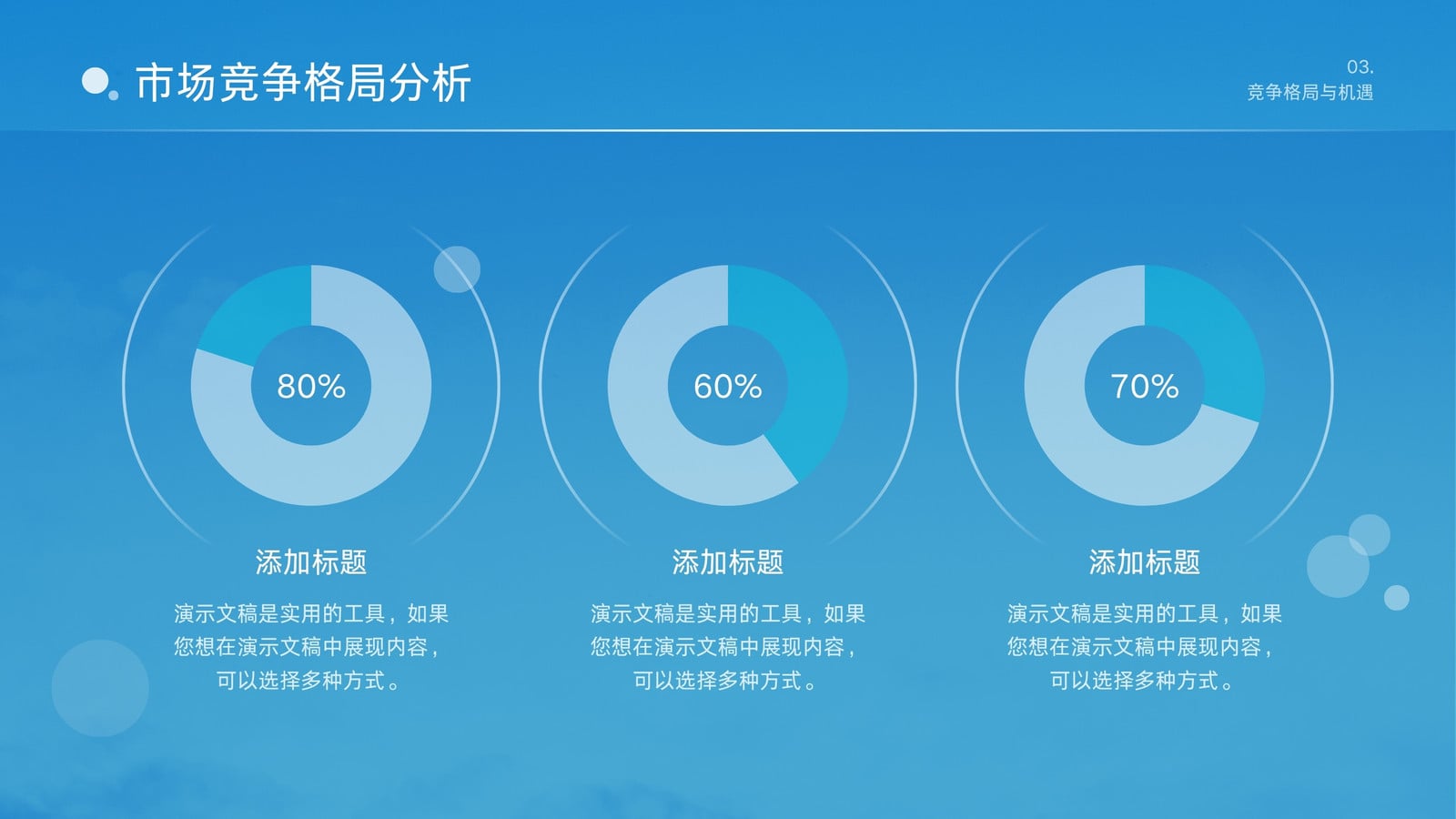 市场竞争格局分析

03.
竞争格局与机遇

80%

添加标题

演示文稿是实用的工具，如果您想在演示文稿中展现内容，可以选择多种方式。

60%

添加标题

演示文稿是实用的工具，如果您想在演示文稿中展现内容，可以选择多种方式。

70%

添加标题

演示文稿是实用的工具，如果您想在演示文稿中展现内容，可以选择多种方式。